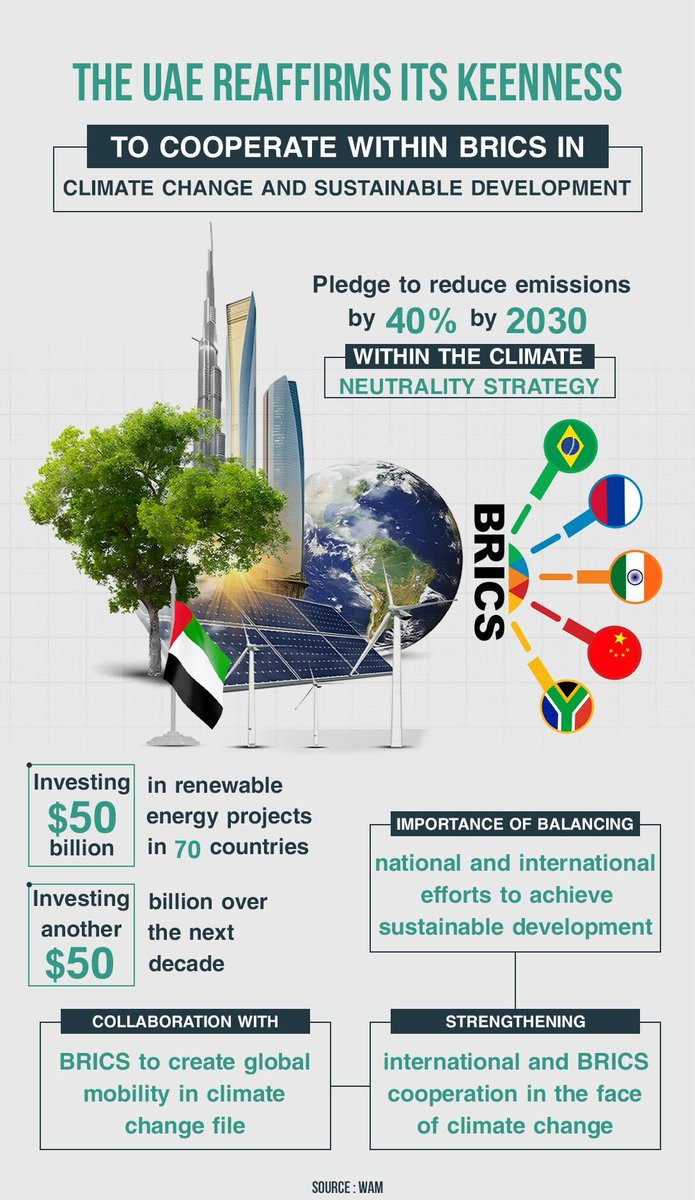 THE UAE REAFFIRMS ITS KEENNESS

TO COOPERATE WITHIN BRICS IN

CLIMATE CHANGE AND SUSTAINABLE DEVELOPMENT

Pledge to reduce emissions by 40% by 2030

WITHIN THE CLIMATE NEUTRALITY STRATEGY

BRICS

Investing $50 billion

in renewable energy projects in 70 countries

Investing another $50

billion over the next decade

IMPORTANCE OF BALANCING

national and international efforts to achieve sustainable development

COLLABORATION WITH

BRICS to create global mobility in climate change file

STRENGTHENING

international and BRICS cooperation in the face of climate change

SOURCE : WAM